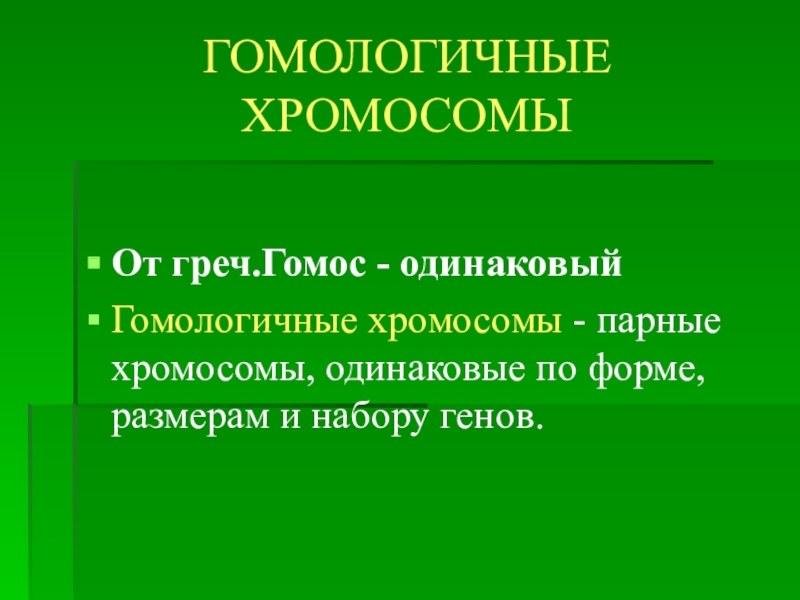 ГОМОЛОГИЧНЫЕ ХРОМОСОМЫ

От греч.Гомос - одинаковый

Гомологичные хромосомы - парные хромосомы, одинаковые по форме, размерам и набору генов.